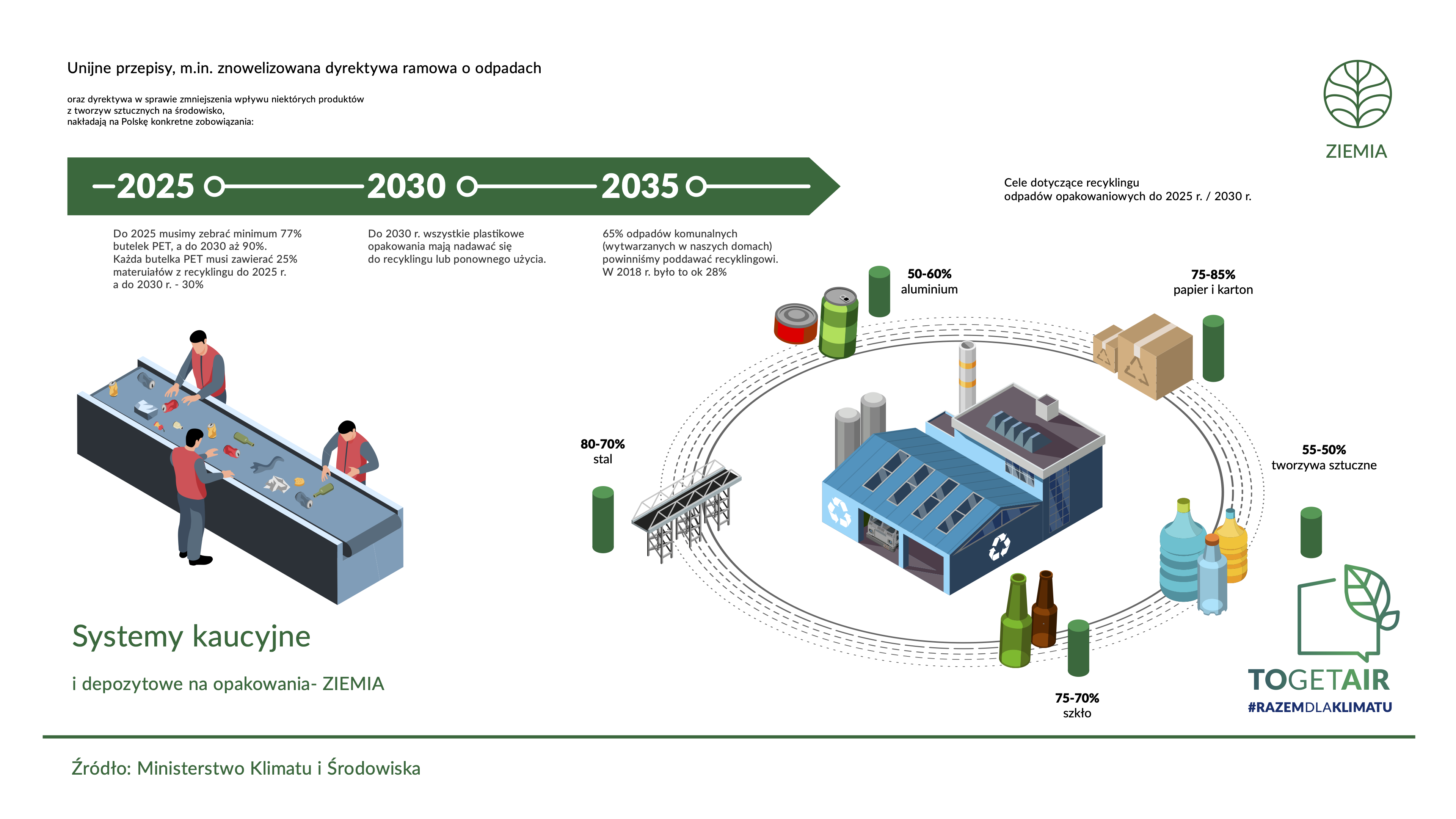 Unijne przepisy, m.in. znowelizowana dyrektywa ramowa o odpadach

oraz dyrektywa w sprawie zmniejszenia wpływu niektórych produktów z tworzyw sztucznych na środowisko, nakładają na Polskę konkretne zobowiązania:

ZIEMIA

2025 2030 2035

Do 2025 musimy zebrać minimum 77% butelek PET, a do 2030 aż 90%. Każda butelka PET musi zawierać 25% materuiałów z recyklingu do 2025 r. a do 2030 r. - 30%

Do 2030 r. wszystkie plastikowe opakowania mają nadawać się do recyklingu lub ponownego użycia.

65% odpadów komunalnych (wytwarzanych w naszych domach) powinniśmy poddawać recyklingowi. W 2018 r. było to ok 28%

Cele dotyczące recyklingu odpadów opakowaniowych do 2025 r. / 2030 r.

50-60% aluminium

75-85% papier i karton

80-70% stal

55-50% tworzywa sztuczne

75-70% szkło

Systemy kaucyjne

i depozytowe na opakowania- ZIEMIA

TOGETAIR
#RAZEMDLAKLIMATU

Źródło: Ministerstwo Klimatu i Środowiska